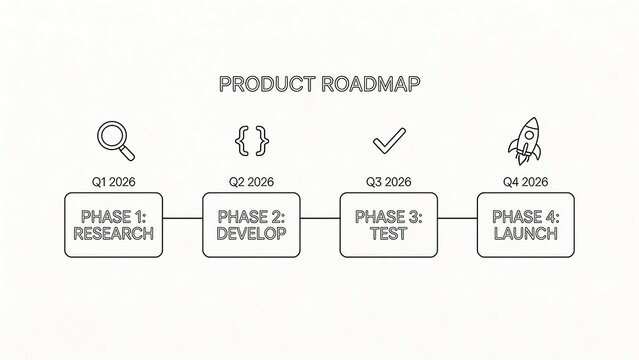 PRODUCT ROADMAP

Q1 2026
PHASE 1: RESEARCH

Q2 2026
PHASE 2: DEVELOP

Q3 2026
PHASE 3: TEST

Q4 2026
PHASE 4: LAUNCH